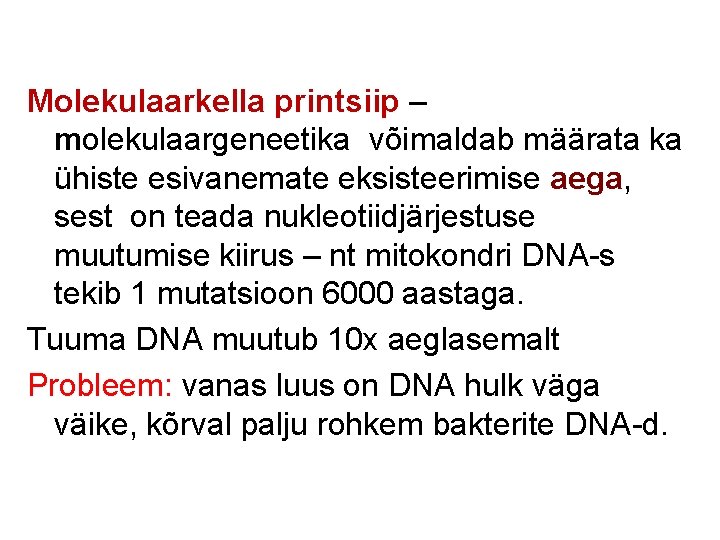 Molekulaarkella printsiip – molekulaargeneetika võimaldab määrata ka ühiste esivanemate eksisteerimise aega, sest on teada nukleotiidjärjestuse muutumise kiirus – nt mitokondri DNA-s tekib 1 mutatsioon 6000 aastaga.

Tuuma DNA muutub 10x aeglasemalt

Probleem: vanas luus on DNA hulk väga väike, kõrval palju rohkem bakterite DNA-d.